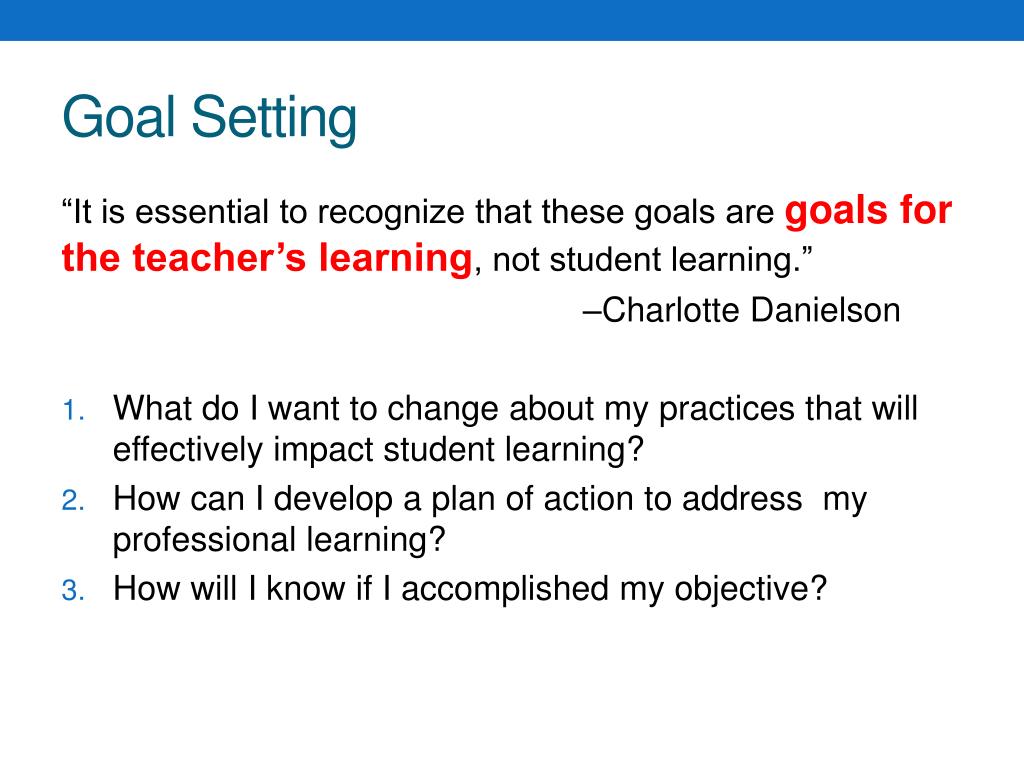 Goal Setting

“It is essential to recognize that these goals are goals for the teacher’s learning, not student learning.”

–Charlotte Danielson

1. What do I want to change about my practices that will effectively impact student learning?
2. How can I develop a plan of action to address my professional learning?
3. How will I know if I accomplished my objective?